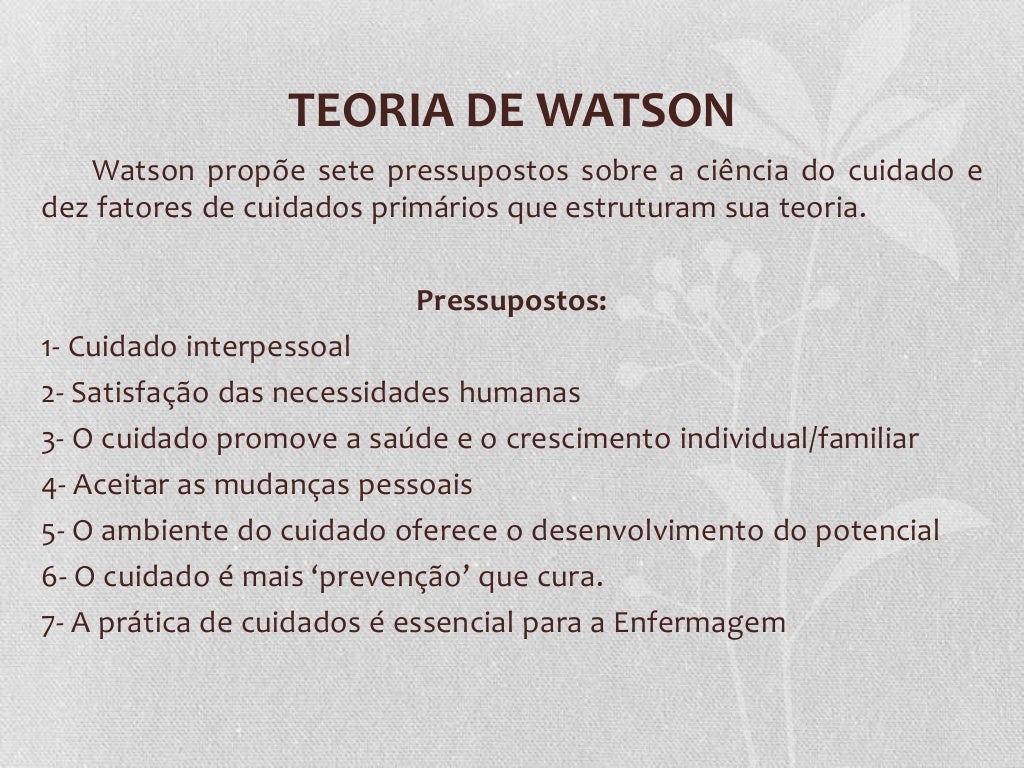 TEORIA DE WATSON

Watson propõe sete pressupostos sobre a ciência do cuidado e dez fatores de cuidados primários que estruturam sua teoria.

Pressupostos:

1- Cuidado interpessoal
2- Satisfação das necessidades humanas
3- O cuidado promove a saúde e o crescimento individual/familiar
4- Aceitar as mudanças pessoais
5- O ambiente do cuidado oferece o desenvolvimento do potencial
6- O cuidado é mais ‘prevenção’ que cura.
7- A prática de cuidados é essencial para a Enfermagem